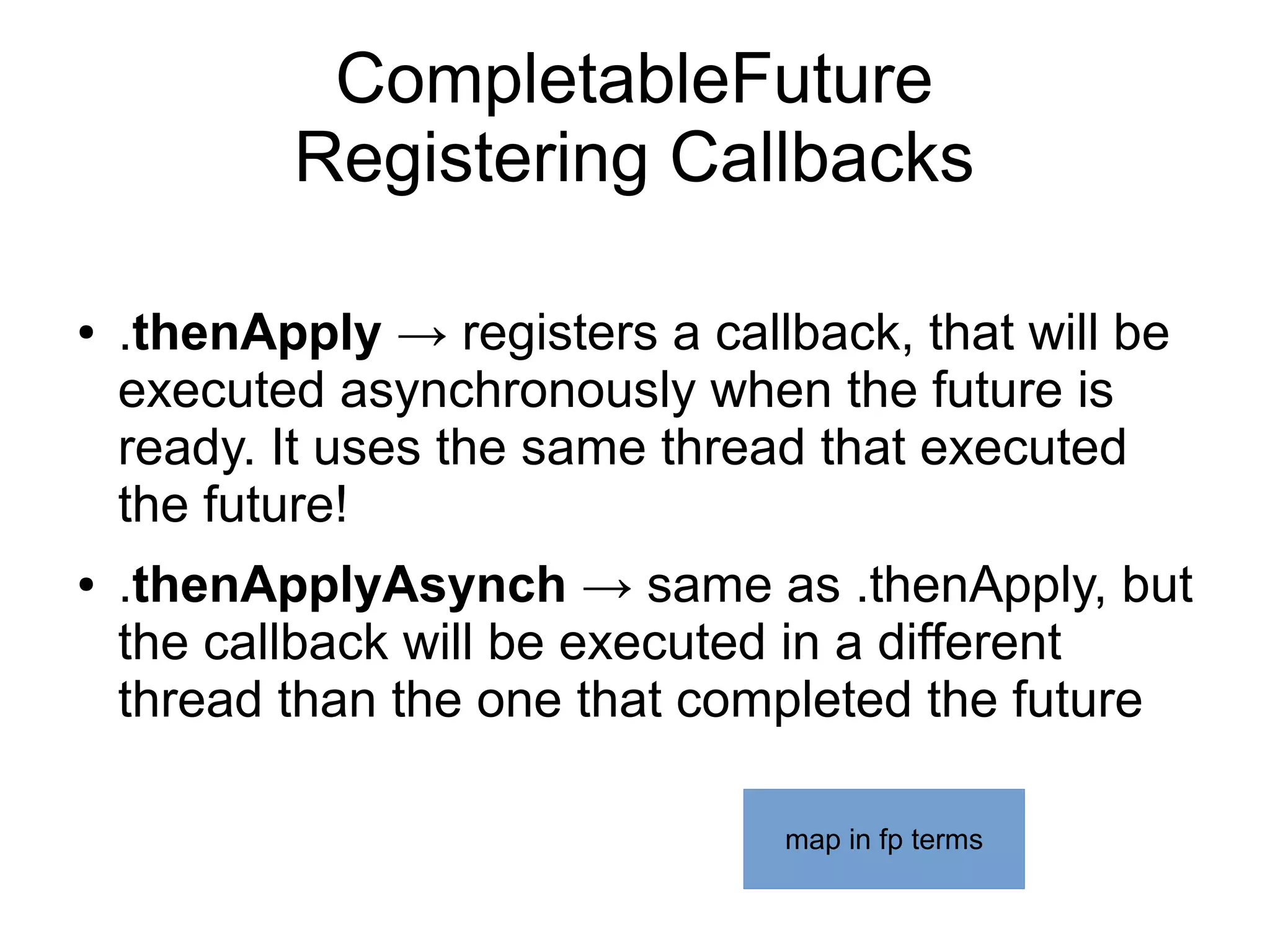 CompletableFuture
Registering Callbacks

• .thenApply → registers a callback, that will be executed asynchronously when the future is ready. It uses the same thread that executed the future!

• .thenApplyAsynch → same as .thenApply, but the callback will be executed in a different thread than the one that completed the future

map in fp terms